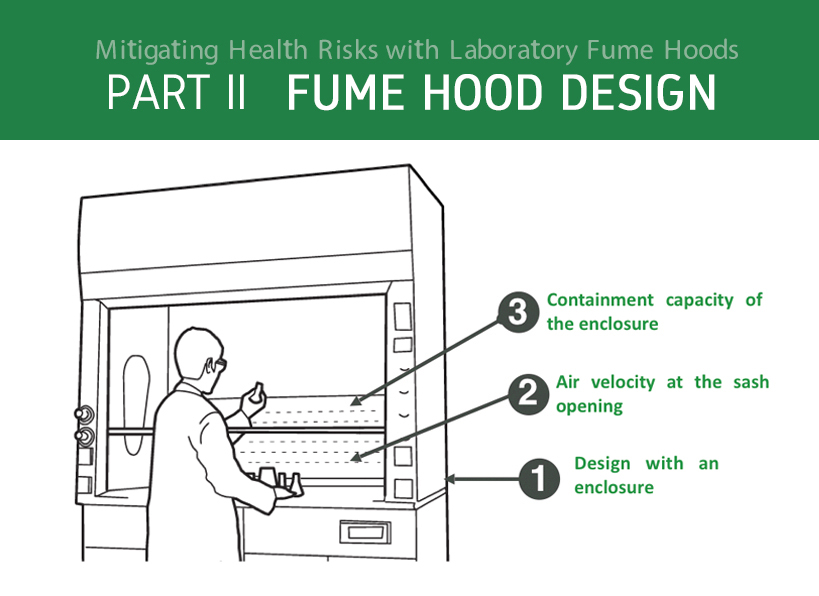 Mitigating Health Risks with Laboratory Fume Hoods

PART II FUME HOOD DESIGN

3 Containment capacity of the enclosure

2 Air velocity at the sash opening

1 Design with an enclosure